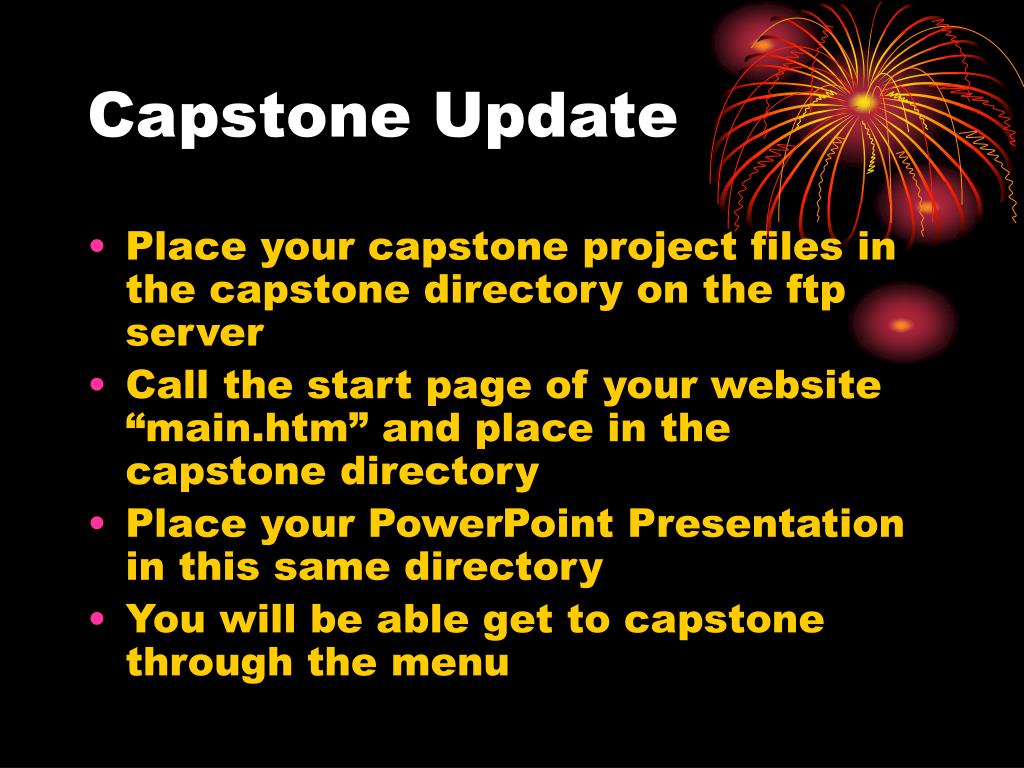 Capstone Update

• Place your capstone project files in the capstone directory on the ftp server
• Call the start page of your website “main.htm” and place in the capstone directory
• Place your PowerPoint Presentation in this same directory
• You will be able get to capstone through the menu